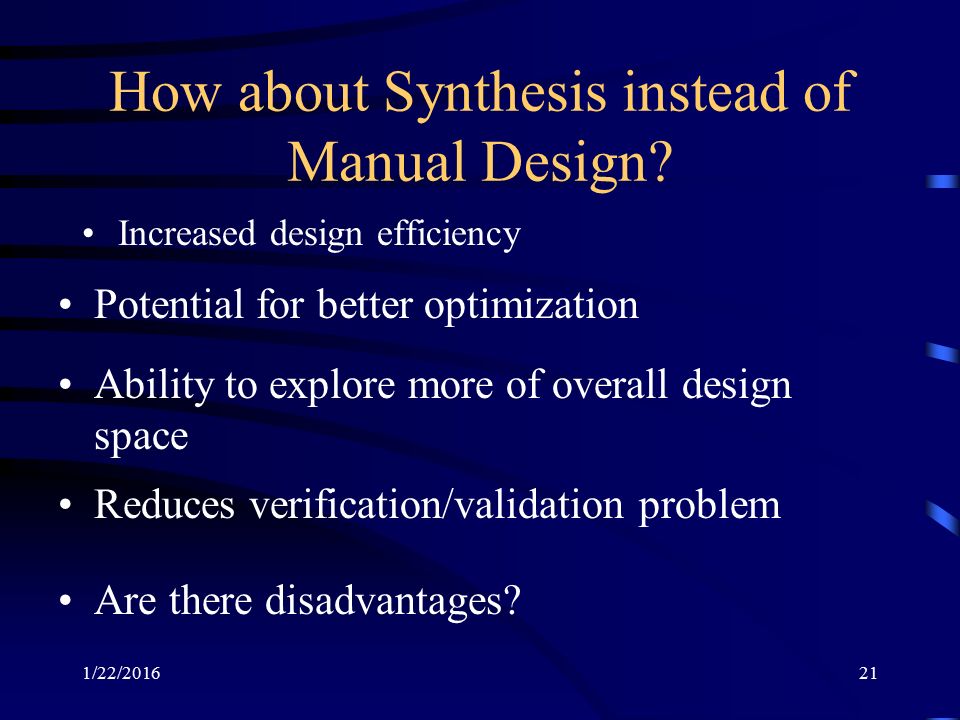 How about Synthesis instead of Manual Design?

• Increased design efficiency

• Potential for better optimization

• Ability to explore more of overall design space

• Reduces verification/validation problem

• Are there disadvantages?

1/22/2016

21